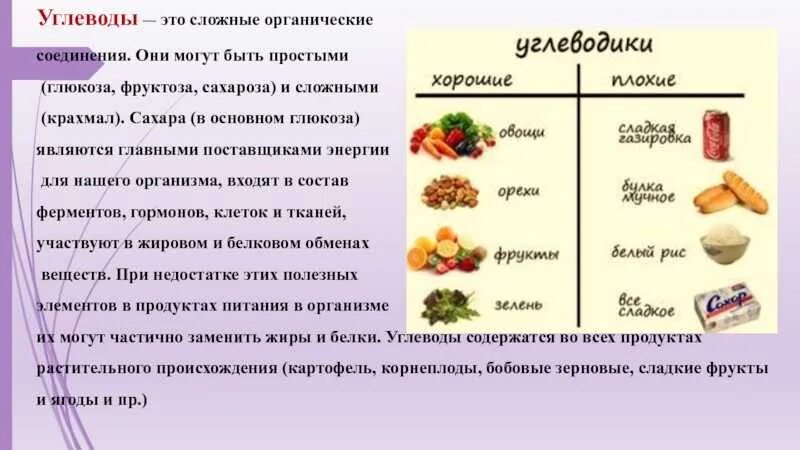 Углеводы — это сложные органические соединения. Они могут быть простыми (глюкоза, фруктоза, сахароза) и сложными (крахмал). Сахара (в основном глюкоза) являются главными поставщиками энергии для нашего организма, входят в состав ферментов, гормонов, клеток и тканей, участвуют в жировом и белковом обменах веществ. При недостатке этих полезных элементов в продуктах питания в организме их могут частично заменить жиры и белки. Углеводы содержатся во всех продуктах растительного происхождения (картофель, корнеплоды, бобовые зерновые, сладкие фрукты и ягоды и пр.)

углеводики

| хорошие | плохие |
|---|---|
| овощи | сладкая газировка |
| орехи | булка мучное |
| фрукты | белый рис |
| зелень | все сладкое |

Сахар